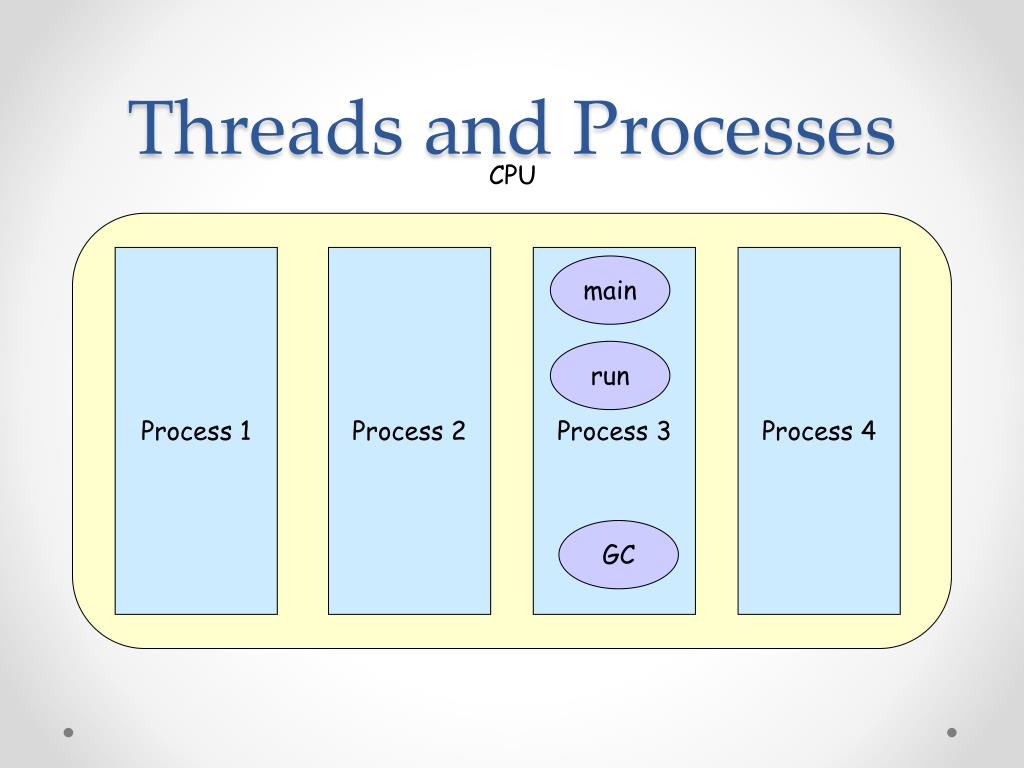 Threads and Processes

CPU

Process 1

Process 2

main

run

Process 3

GC

Process 4